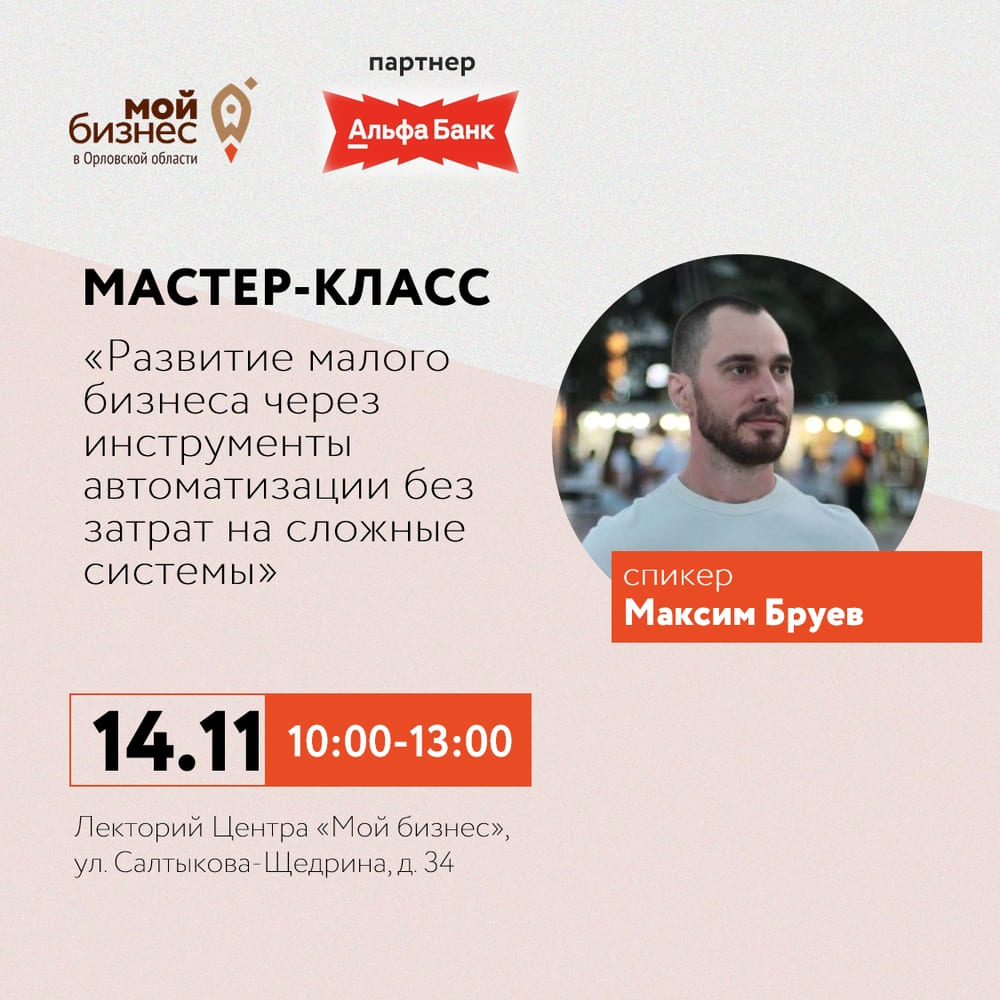 мой бизнес
в Орловской области

партнер
Альфа Банк

МАСТЕР-КЛАСС

«Развитие малого бизнеса через инструменты автоматизации без затрат на сложные системы»

спикер
Максим Бруев

14.11 10:00-13:00

Лекторий Центра «Мой бизнес»,
ул. Салтыкова-Щедрина, д. 34